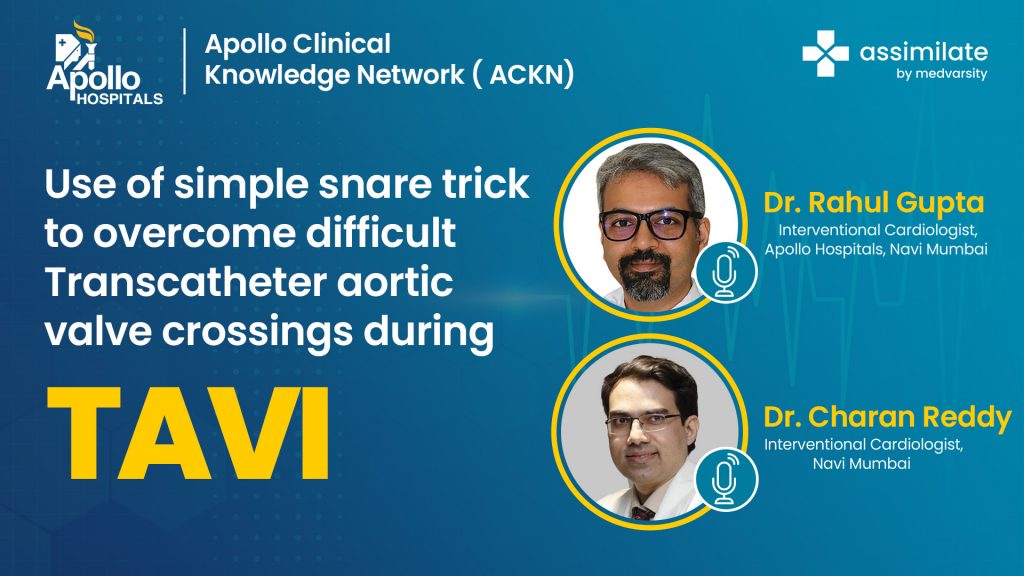 Apollo HOSPITALS

Apollo Clinical Knowledge Network ( ACKN)

assimilate by medvarsity

Use of simple snare trick to overcome difficult Transcatheter aortic valve crossings during

TAVI

Dr. Rahul Gupta
Interventional Cardiologist, Apollo Hospitals, Navi Mumbai

Dr. Charan Reddy
Interventional Cardiologist, Navi Mumbai